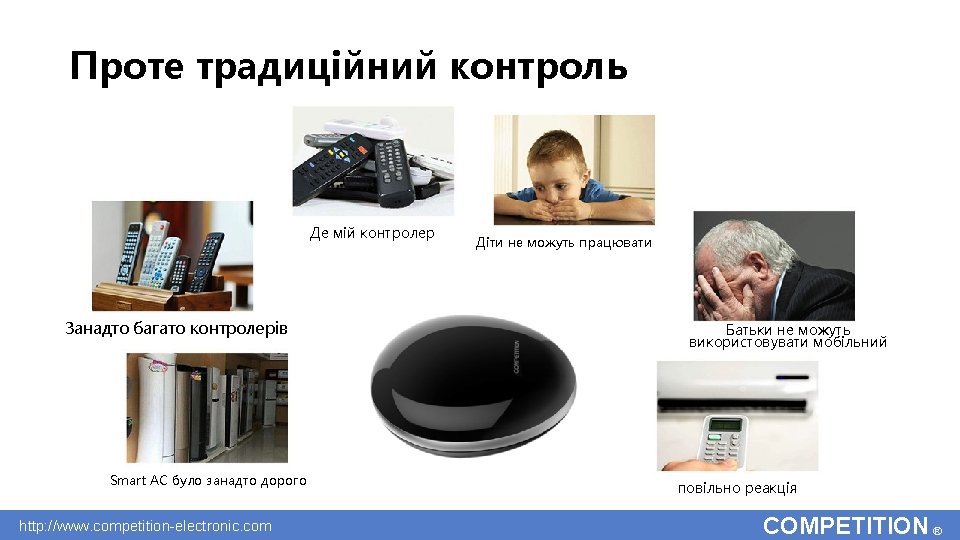 Проте традиційний контроль

Де мій контролер

Діти не можуть працювати

Занадто багато контролерів

Батьки не можуть використовувати мобільний

COMPETITION

Smart AC було занадто дорого

повільно реакція

http://www.competition-electronic.com

COMPETITION ®